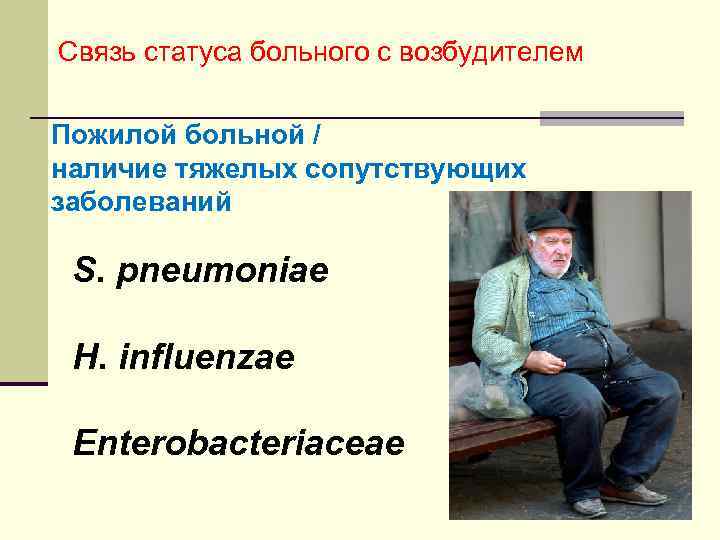 Связь статуса больного с возбудителем

Пожилой больной / наличие тяжелых сопутствующих заболеваний

S. pneumoniae

H. influenzae

Enterobacteriaceae